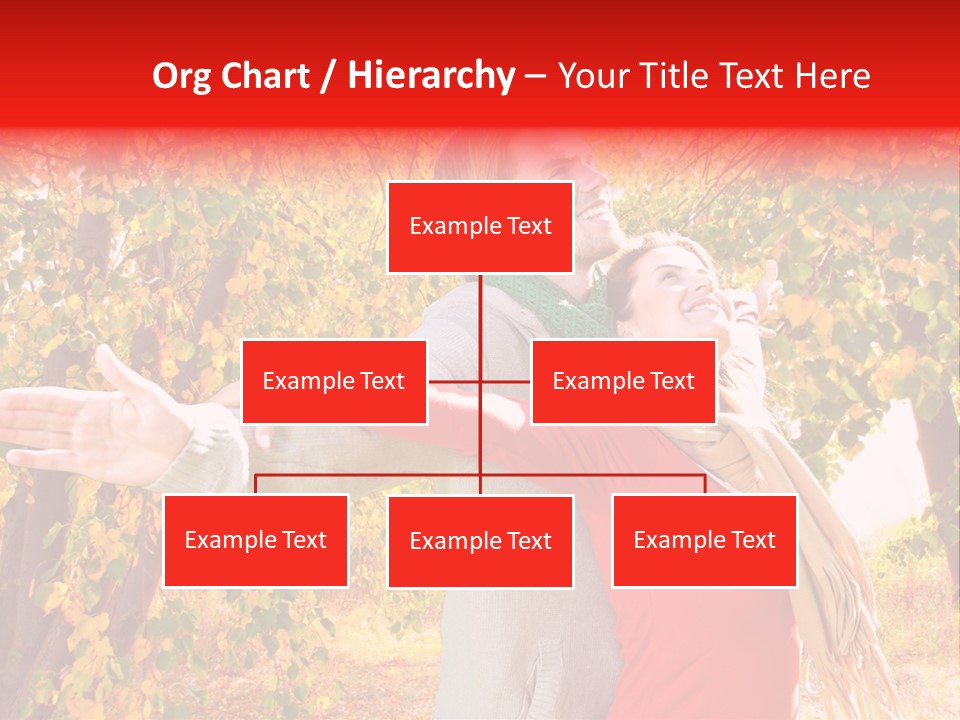 Org Chart / Hierarchy – Your Title Text Here

Example Text

Example Text

Example Text

Example Text

Example Text

Example Text